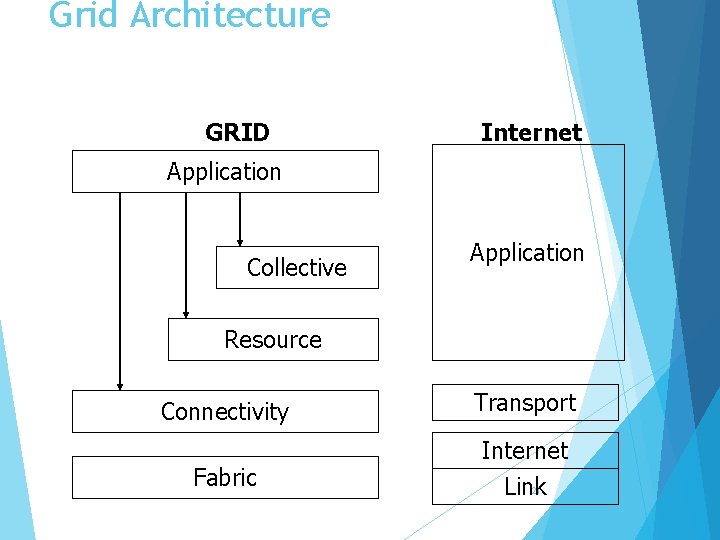 Grid Architecture

GRID

Application

Collective

Resource

Connectivity

Fabric

Internet

Application

Transport

Internet

Link